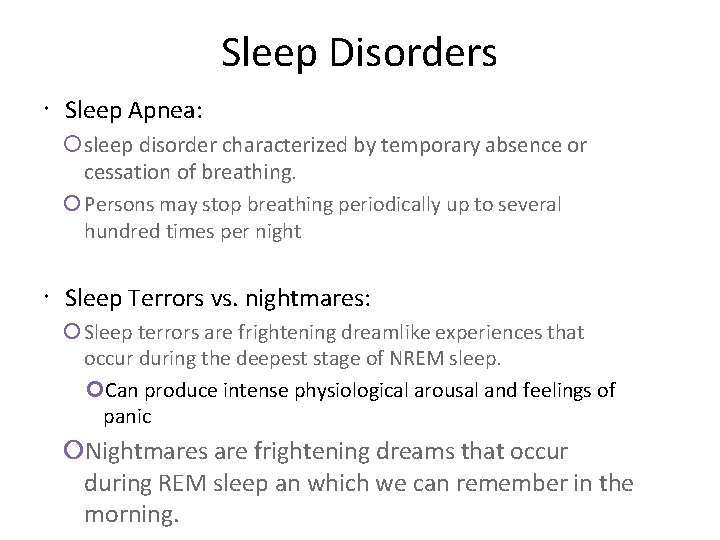 Sleep Disorders

• Sleep Apnea:

○ sleep disorder characterized by temporary absence or cessation of breathing.

○ Persons may stop breathing periodically up to several hundred times per night

• Sleep Terrors vs. nightmares:

○ Sleep terrors are frightening dreamlike experiences that occur during the deepest stage of NREM sleep.

○ Can produce intense physiological arousal and feelings of panic

○ Nightmares are frightening dreams that occur during REM sleep an which we can remember in the morning.